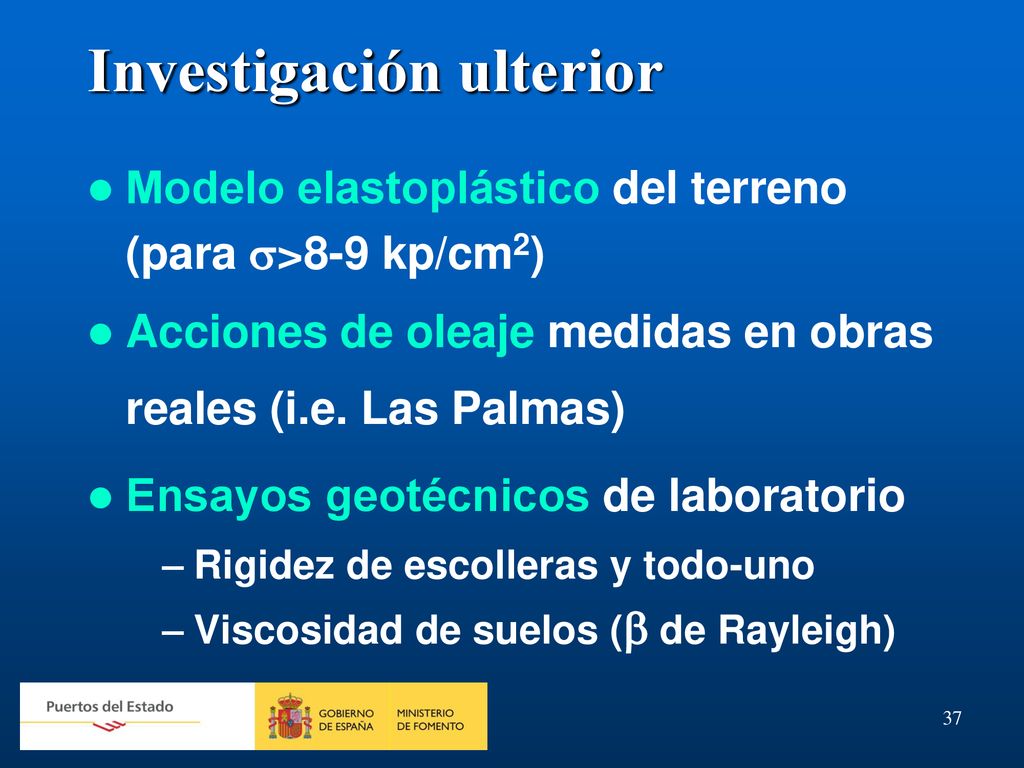 Investigación ulterior

● Modelo elastoplástico del terreno (para $\sigma$>8-9 kp/cm$^2$)

● Acciones de oleaje medidas en obras reales (i.e. Las Palmas)

● Ensayos geotécnicos de laboratorio

– Rigidez de escolleras y todo-uno

– Viscosidad de suelos ($\beta$ de Rayleigh)

Puertos del Estado

GOBIERNO DE ESPAÑA

MINISTERIO DE FOMENTO

37